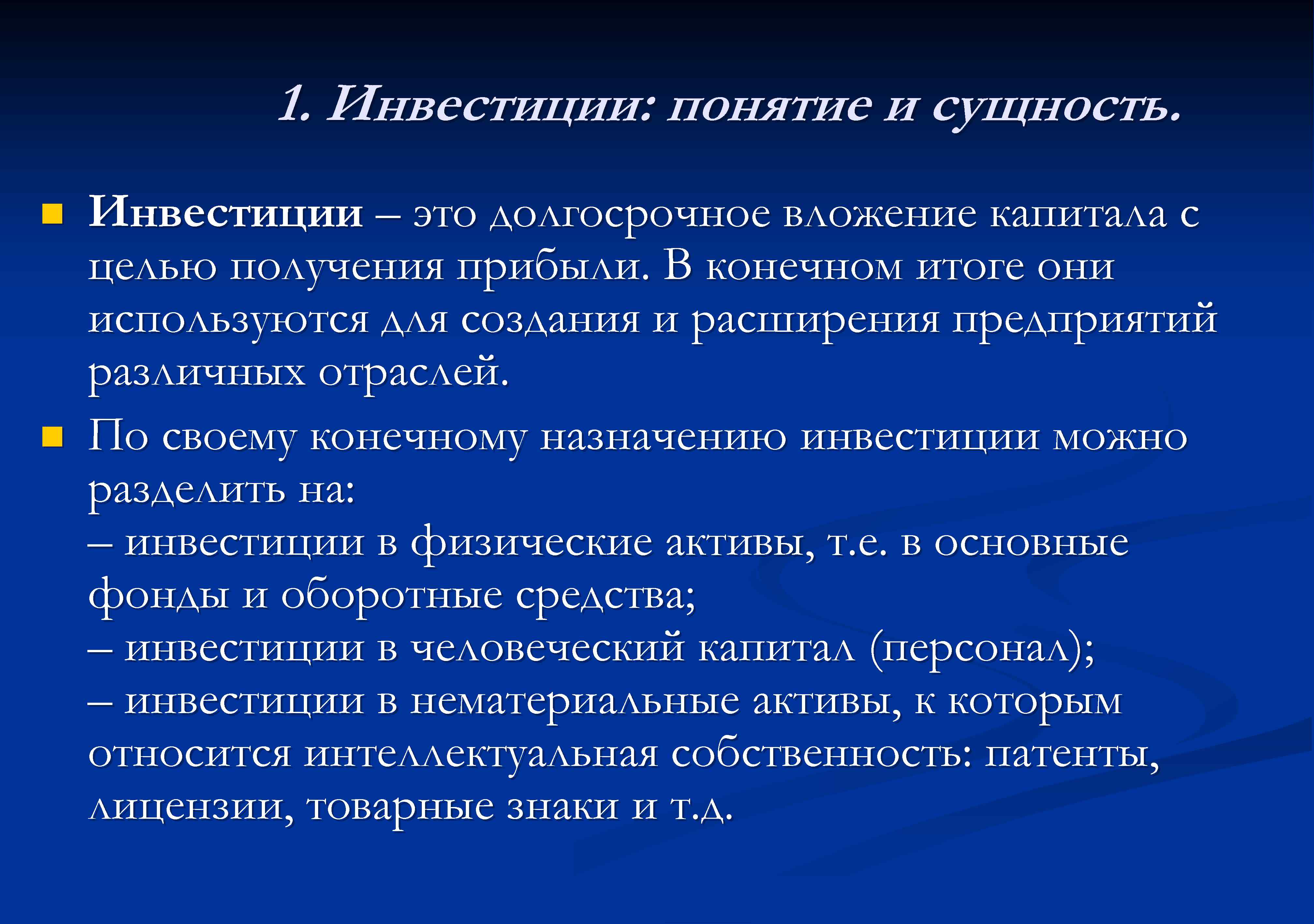 1. Инвестиции: понятие и сущность.

Инвестиции – это долгосрочное вложение капитала с целью получения прибыли. В конечном итоге они используются для создания и расширения предприятий различных отраслей.

По своему конечному назначению инвестиции можно разделить на:
– инвестиции в физические активы, т.е. в основные фонды и оборотные средства;
– инвестиции в человеческий капитал (персонал);
– инвестиции в нематериальные активы, к которым относится интеллектуальная собственность: патенты, лицензии, товарные знаки и т.д.